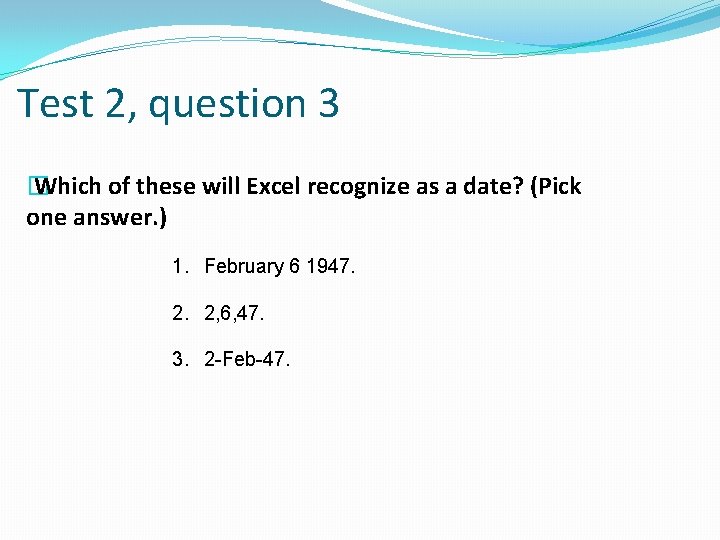 Test 2, question 3

Which of these will Excel recognize as a date? (Pick one answer.)

1. February 6 1947.

2. 2,6,47.

3. 2-Feb-47.